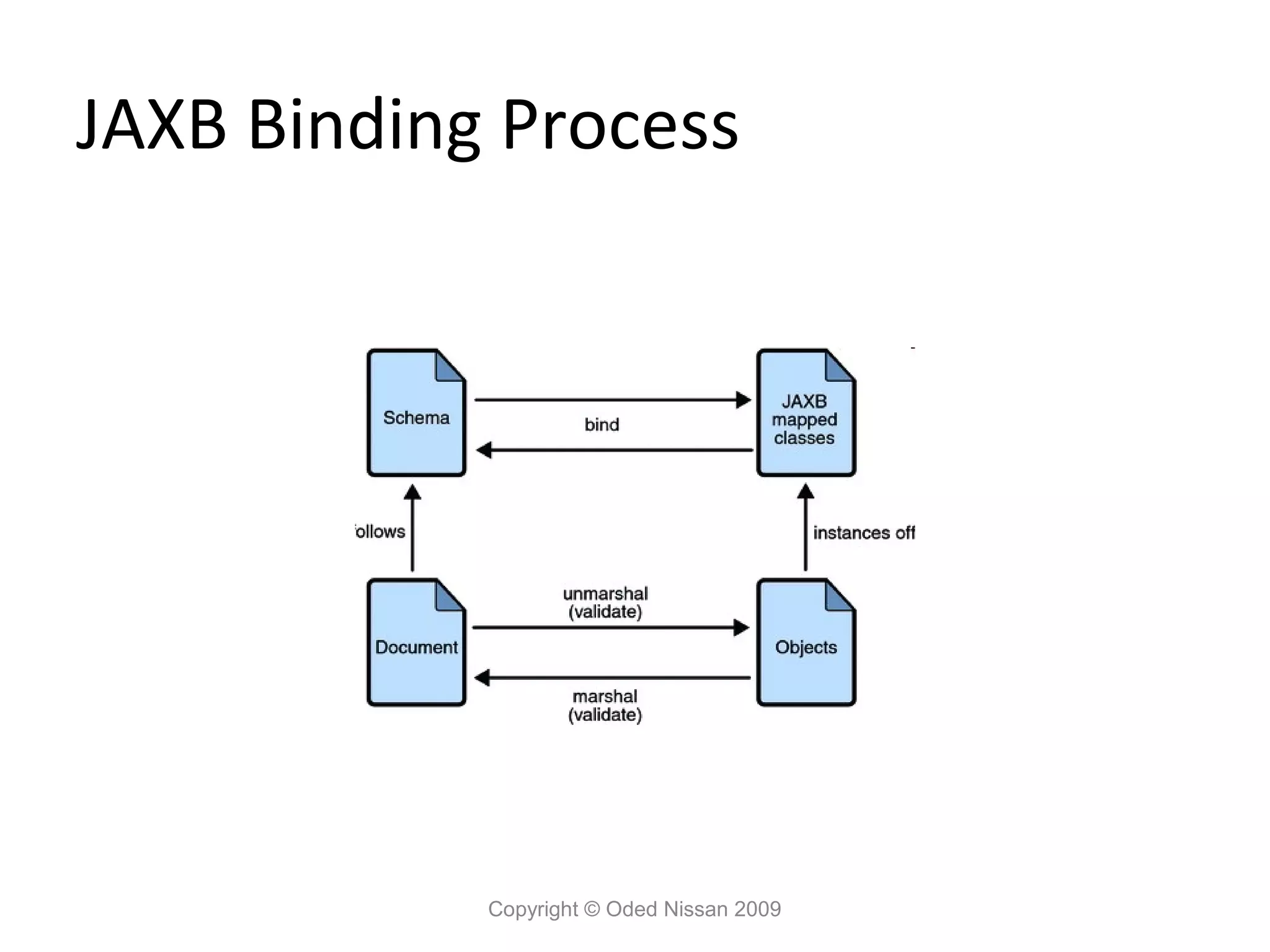 JAXB Binding Process

Schema

bind

JAXB mapped classes

ollows

instances off

Document

unmarshal (validate)

Objects

marshal (validate)

Copyright © Oded Nissan 2009